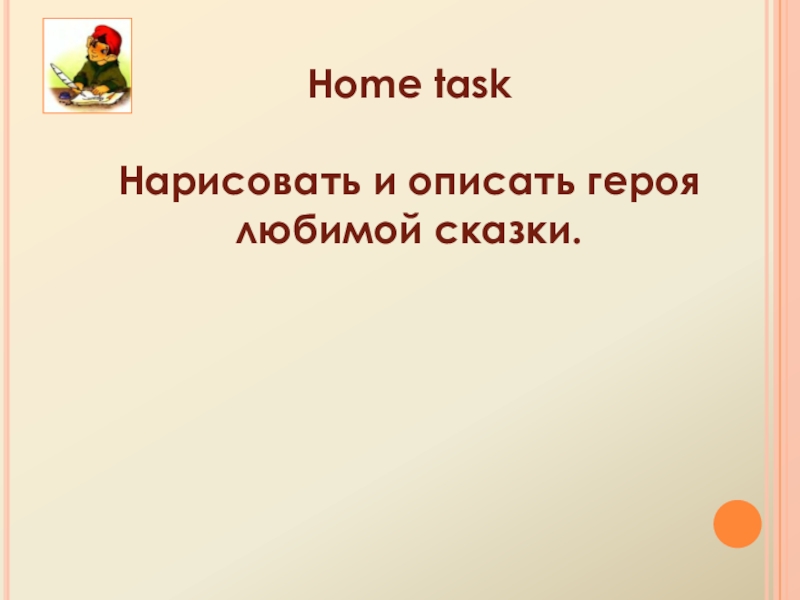 Home task

Нарисовать и описать героя любимой сказки.